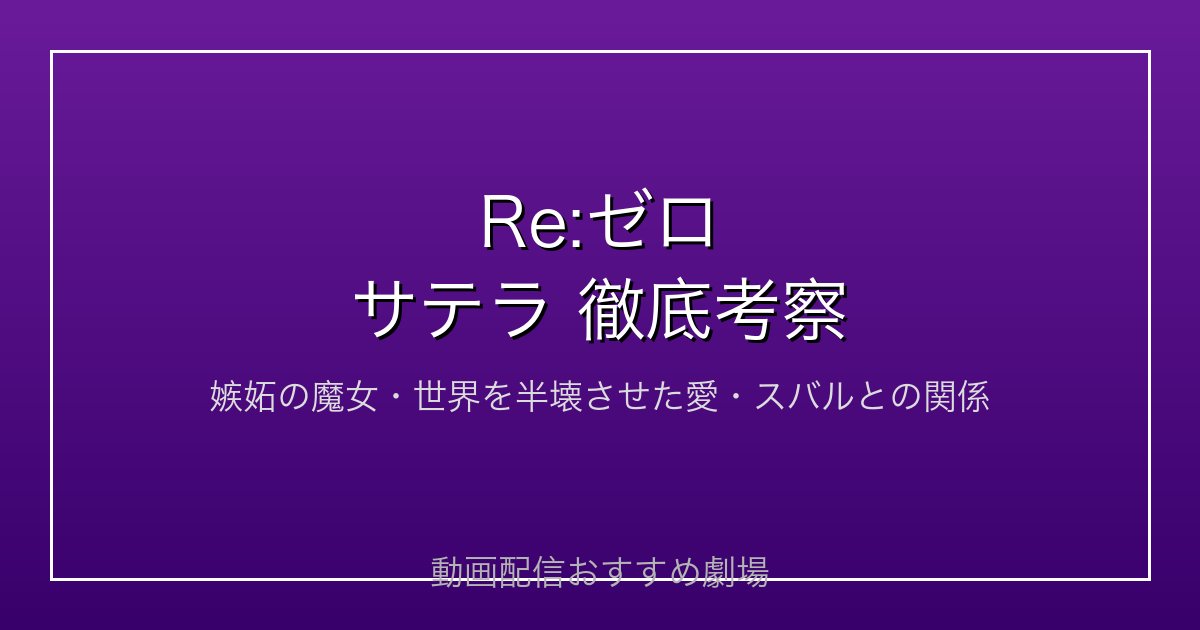 Re:ゼロ
サテラ 徹底考察

嫉妬の魔女・世界を半壊させた愛・スバルとの関係

動画配信おすすめ劇場